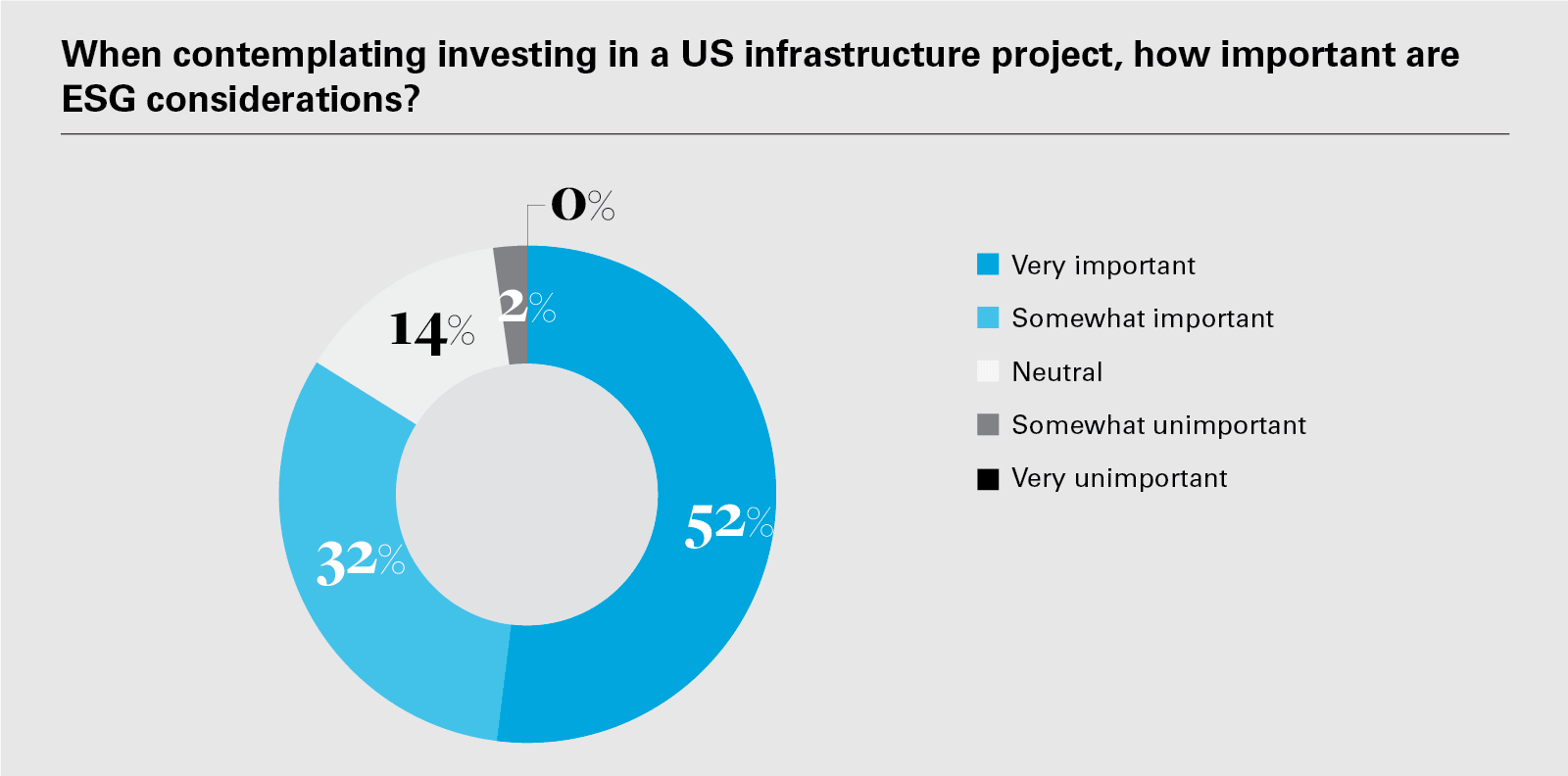 When contemplating investing in a US infrastructure project, how important are ESG considerations?

0%

2%

14%

52%

32%

Very important

Somewhat important

Neutral

Somewhat unimportant

Very unimportant